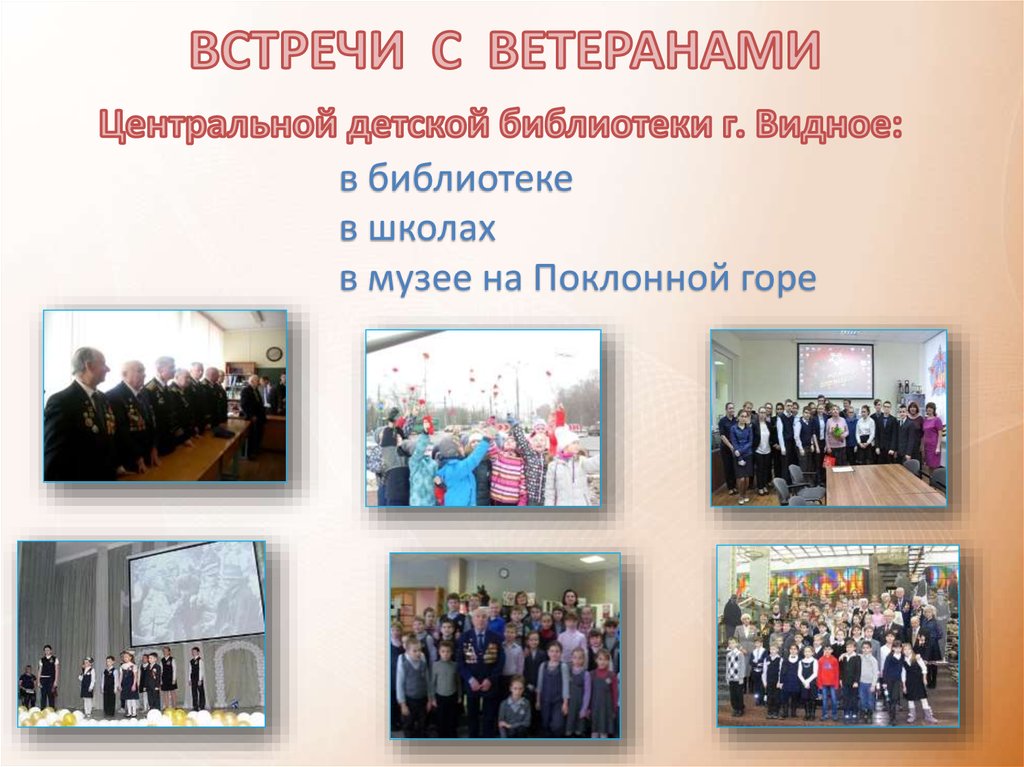 ВСТРЕЧИ С ВЕТЕРАНАМИ

Центральной детской библиотеки г. Видное:

в библиотеке
в школах
в музее на Поклонной горе